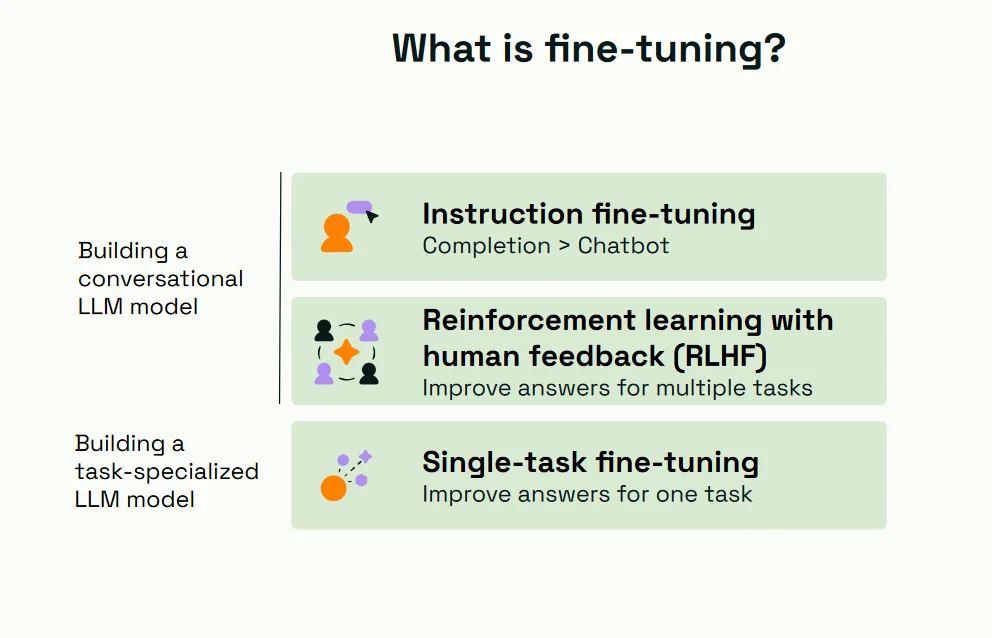 What is fine-tuning?

Building a conversational LLM model

Instruction fine-tuning
Completion > Chatbot

Reinforcement learning with human feedback (RLHF)
Improve answers for multiple tasks

Building a task-specialized LLM model

Single-task fine-tuning
Improve answers for one task